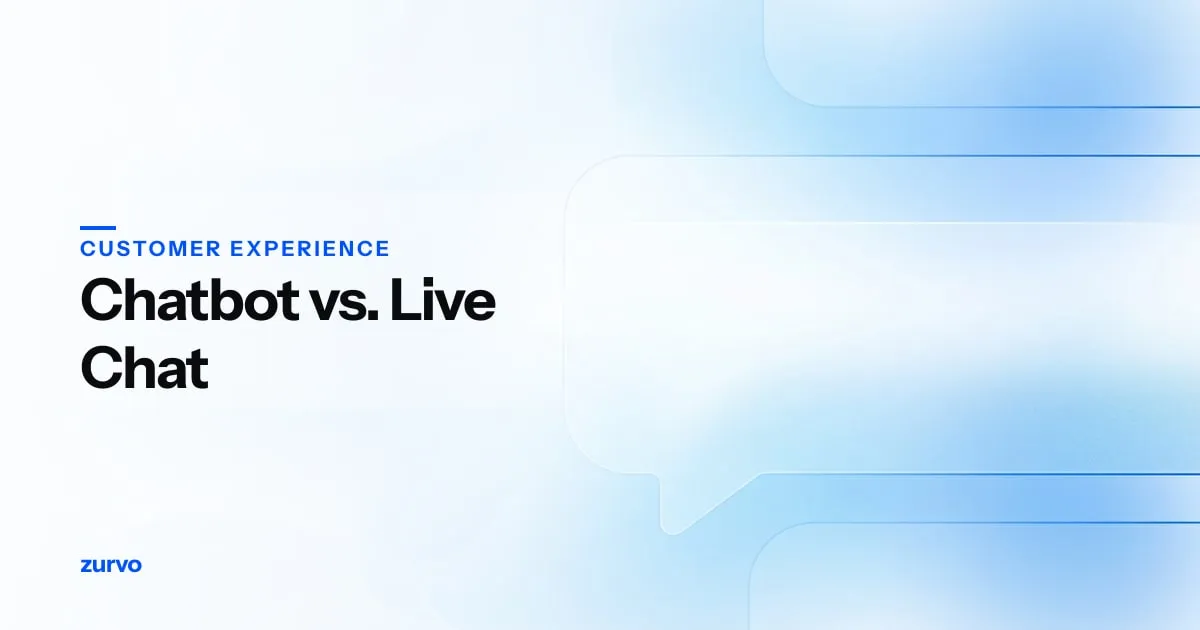 CUSTOMER EXPERIENCE

Chatbot vs. Live Chat

zurvo